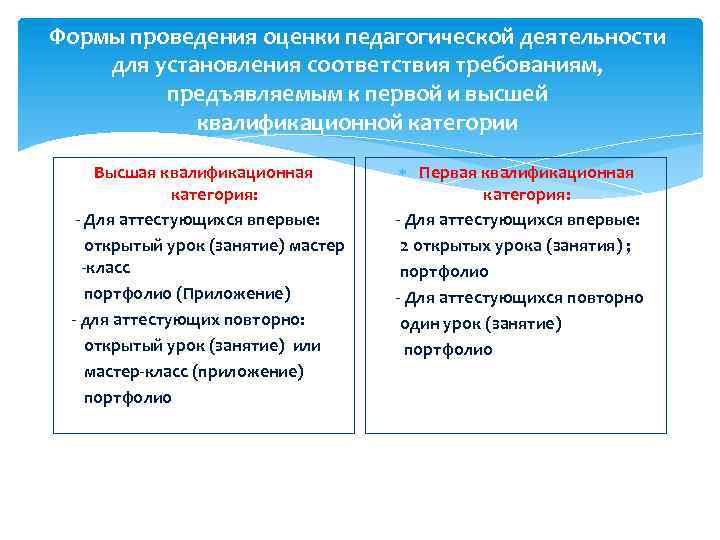 Формы проведения оценки педагогической деятельности для установления соответствия требованиям, предъявляемым к первой и высшей квалификационной категории

Высшая квалификационная категория:

- Для аттестующихся впервые:

открытый урок (занятие) мастер -класс

портфолио (Приложение)

- для аттестующих повторно:

открытый урок (занятие) или

мастер-класс (приложение)

портфолио

Первая квалификационная категория:

- Для аттестующихся впервые:

2 открытых урока (занятия) ;

портфолио

- Для аттестующихся повторно

один урок (занятие)

портфолио